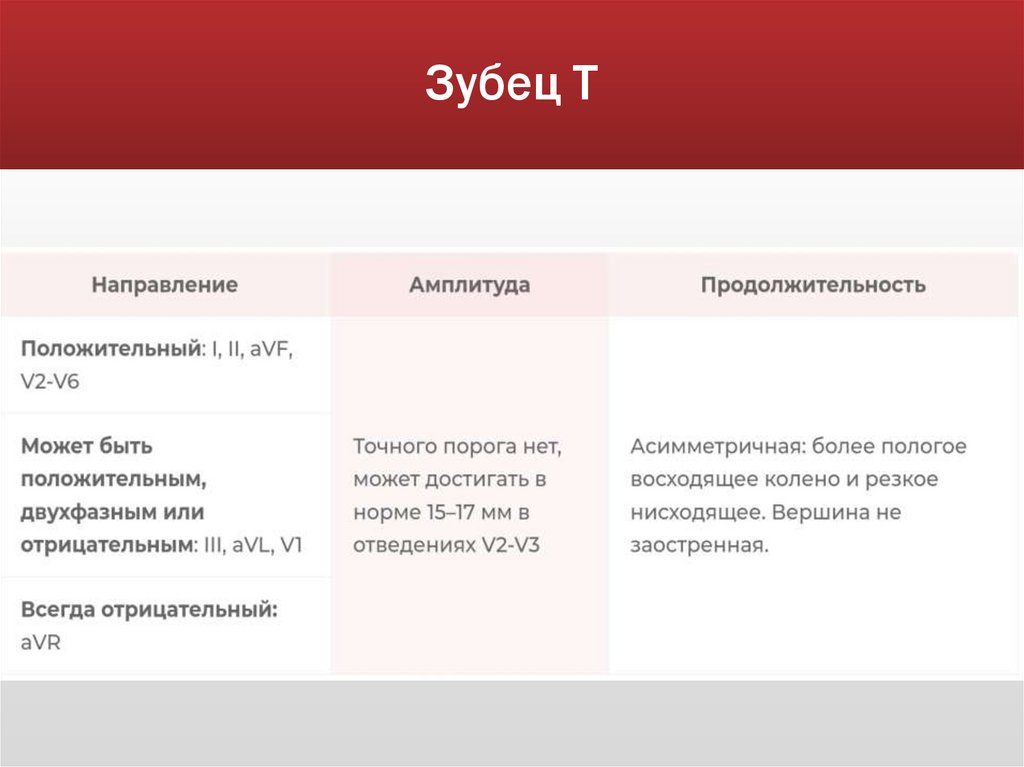 Зубец Т

| Направление | Амплитуда | Продолжительность |
|---|---|---|
| Положительный: I, II, aVF, V2-V6 | Точного порога нет, может достигать в норме 15–17 мм в отведениях V2-V3 | Асимметричная: более пологое восходящее колено и резкое нисходящее. Вершина не заостренная. |
| Может быть положительным, двухфазным или отрицательным: III, aVL, V1 | | |
| Всегда отрицательный: aVR | | |